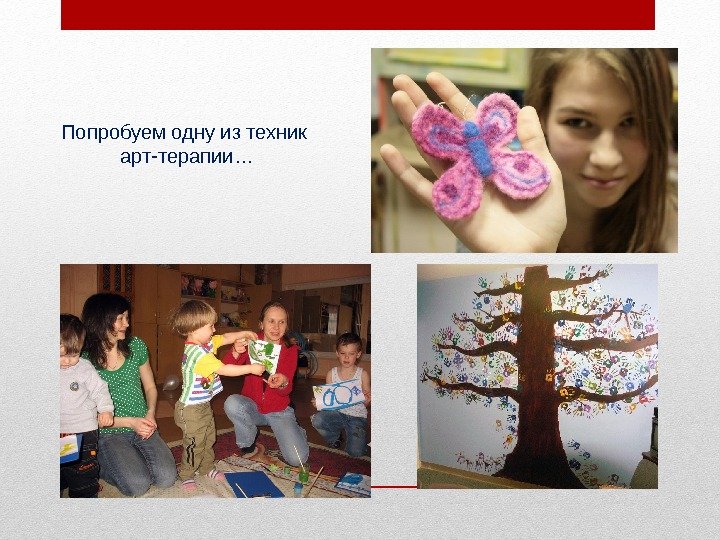 Попробуем одну из техник арт-терапии…